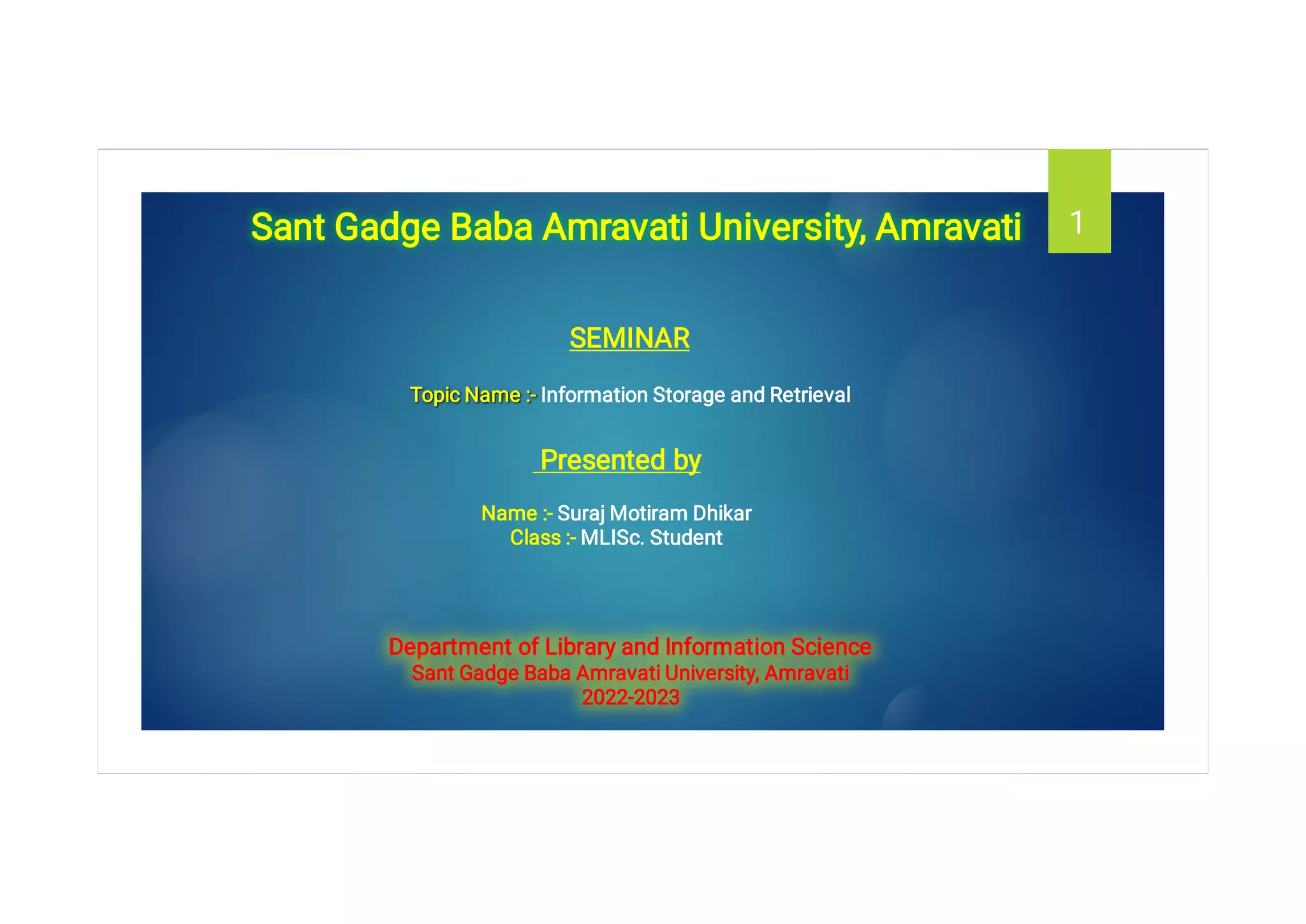 Sant Gadge Baba Amravati University, Amravati

1

SEMINAR

Topic Name :- Information Storage and Retrieval

Presented by

Name :- Suraj Motiram Dhikar
Class :- MLISc. Student

Department of Library and Information Science
Sant Gadge Baba Amravati University, Amravati
2022-2023